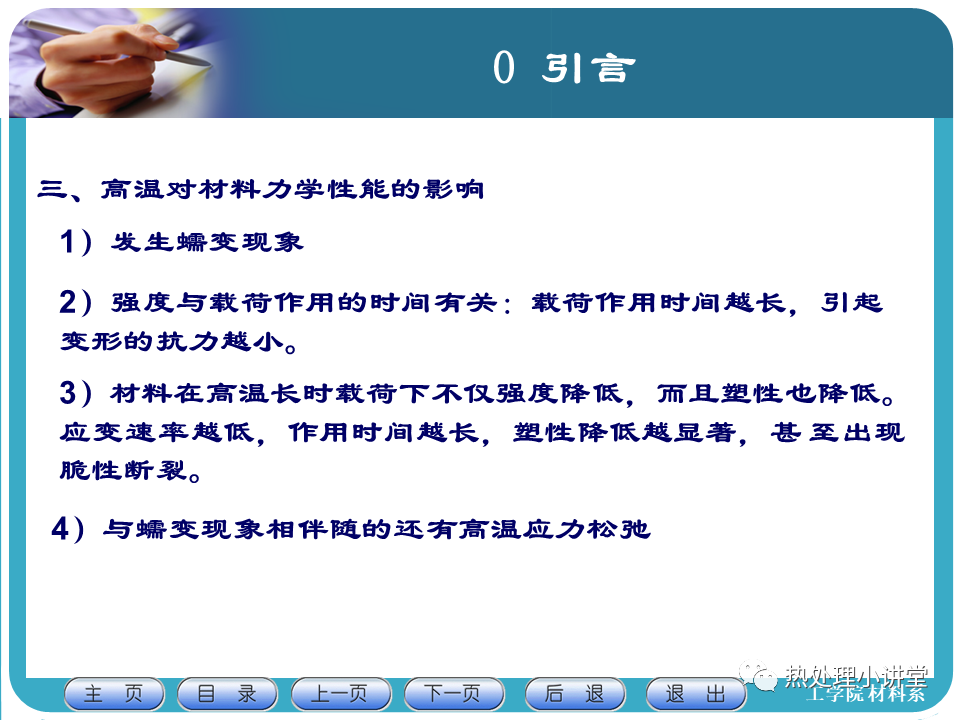 0 引言

三、高温对材料力学性能的影响

1）发生蠕变现象

2）强度与载荷作用的时间有关：载荷作用时间越长，引起变形的抗力越小。

3）材料在高温长时载荷下不仅强度降低，而且塑性也降低。应变速率越低，作用时间越长，塑性降低越显著，甚至出现脆性断裂。

4）与蠕变现象相伴随的还有高温应力松弛

主 页　目 录　上一页　下一页　后 退　退 出

热处理小讲堂

工学院材料系